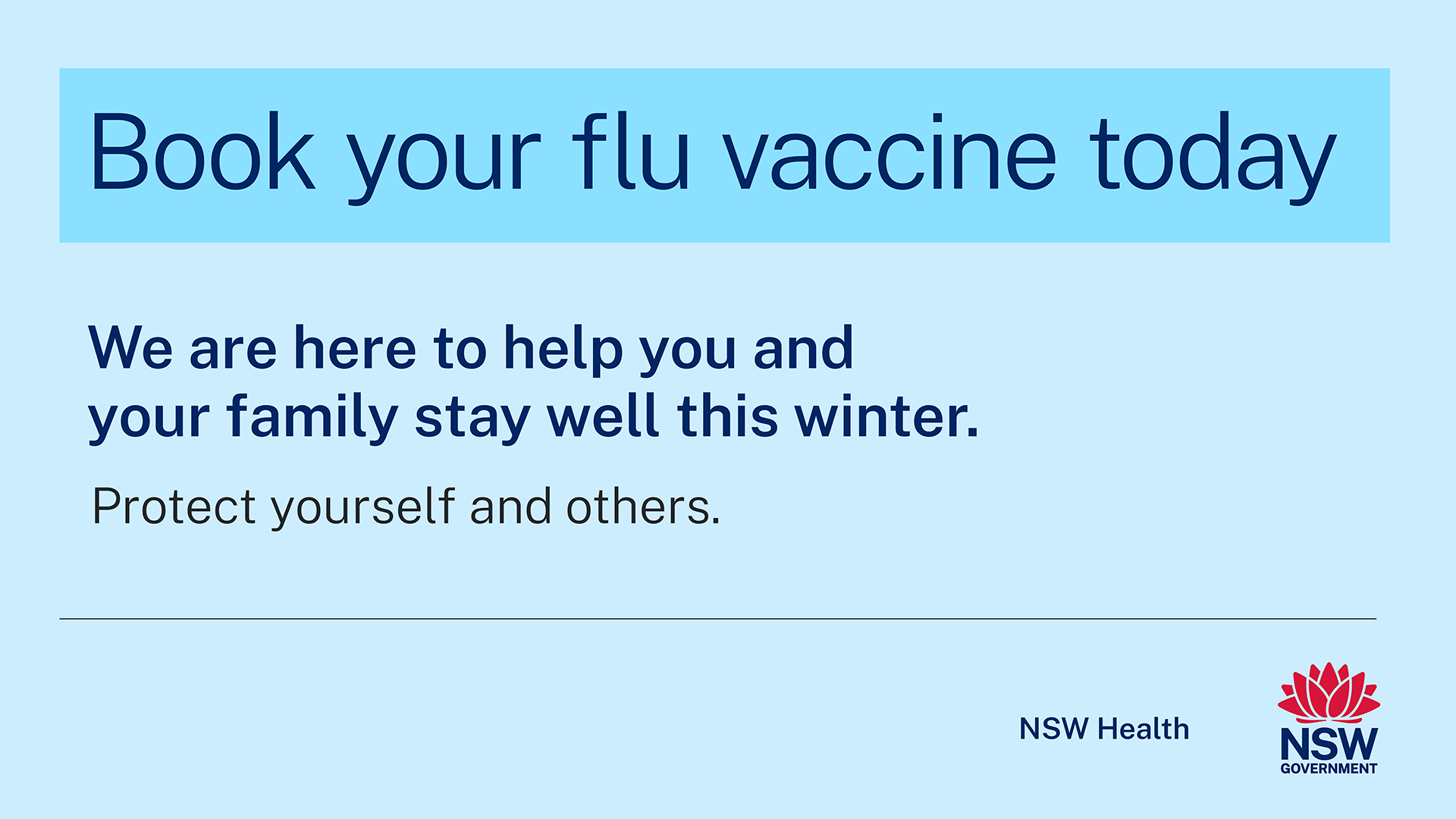 Book your flu vaccine today

We are here to help you and your family stay well this winter.

Protect yourself and others.

NSW Health

NSW
GOVERNMENT